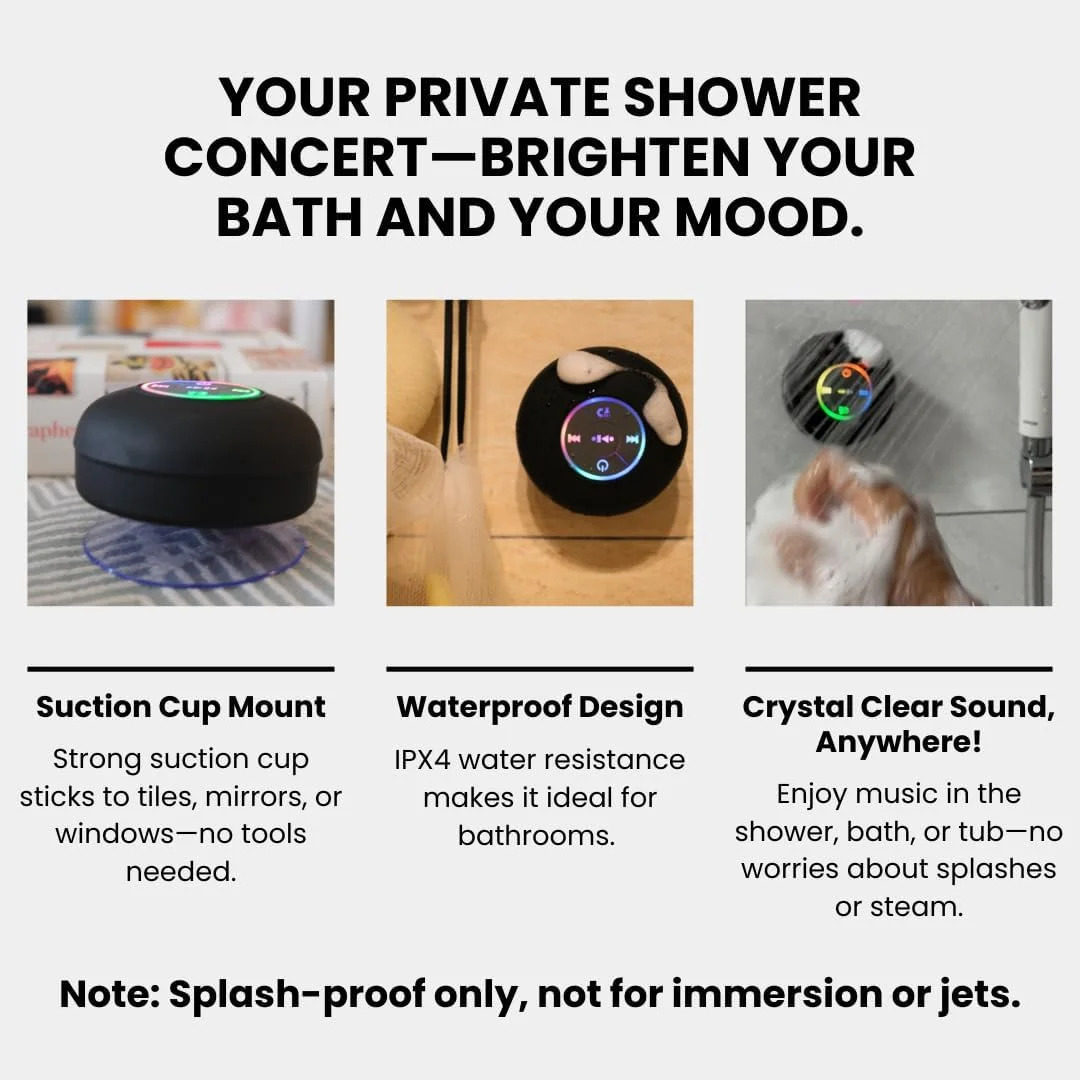 YOUR PRIVATE SHOWER CONCERT—BRIGHTEN YOUR BATH AND YOUR MOOD.

Suction Cup Mount

Strong suction cup sticks to tiles, mirrors, or windows—no tools needed.

Waterproof Design

IPX4 water resistance makes it ideal for bathrooms.

Crystal Clear Sound, Anywhere!

Enjoy music in the shower, bath, or tub—no worries about splashes or steam.

Note: Splash-proof only, not for immersion or jets.